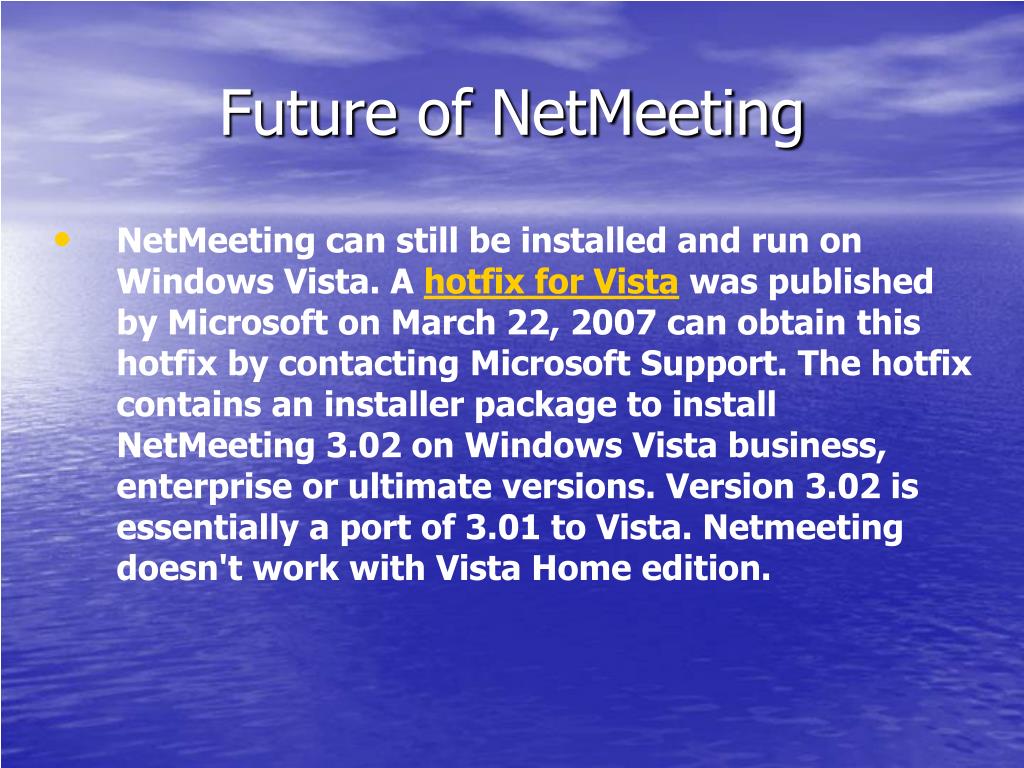 Future of NetMeeting

• NetMeeting can still be installed and run on Windows Vista. A hotfix for Vista was published by Microsoft on March 22, 2007 can obtain this hotfix by contacting Microsoft Support. The hotfix contains an installer package to install NetMeeting 3.02 on Windows Vista business, enterprise or ultimate versions. Version 3.02 is essentially a port of 3.01 to Vista. Netmeeting doesn't work with Vista Home edition.